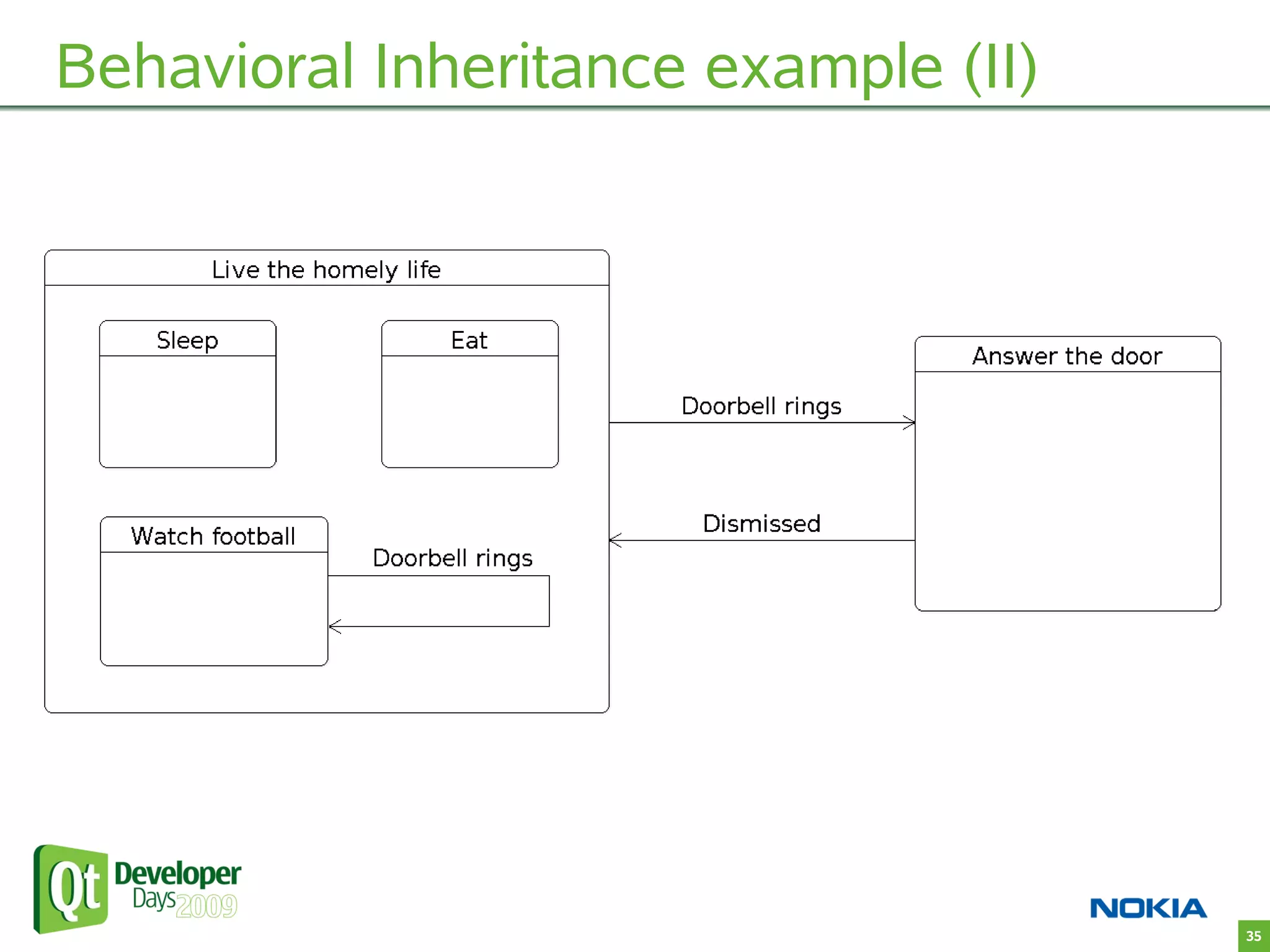 Behavioral Inheritance example (II)

Live the homely life

Sleep

Eat

Watch football

Doorbell rings

Doorbell rings

Dismissed

Answer the door

Qt Developer Days 2009

NOKIA

35